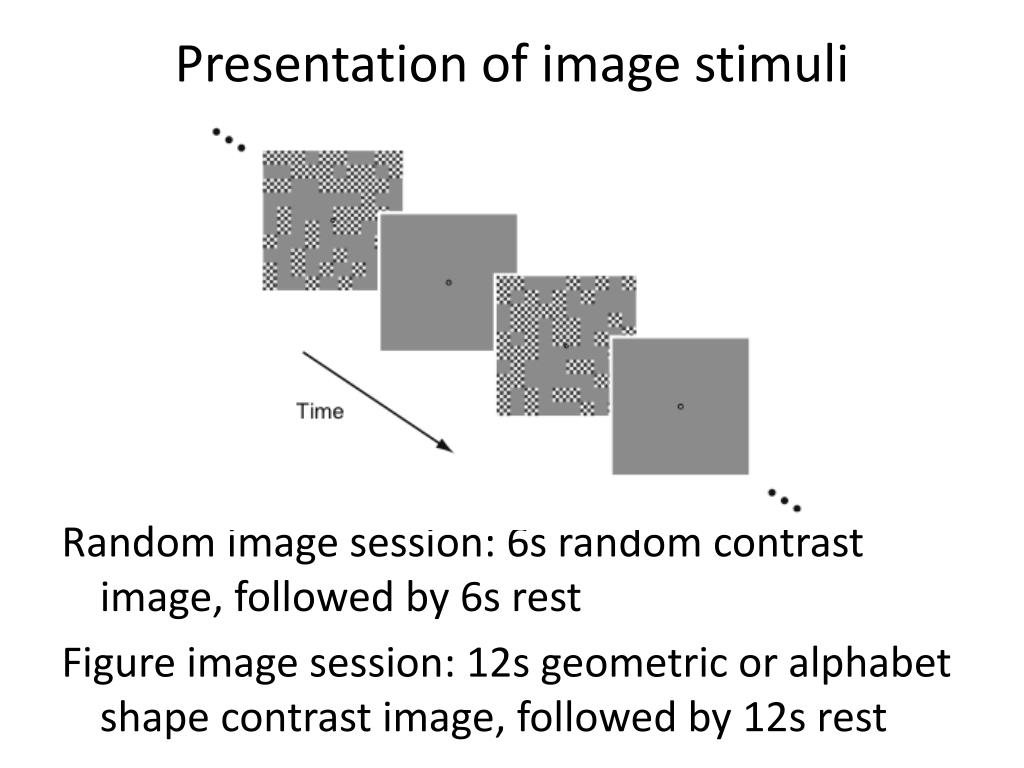 Presentation of image stimuli

Time

Random image session: 6s random contrast image, followed by 6s rest

Figure image session: 12s geometric or alphabet shape contrast image, followed by 12s rest